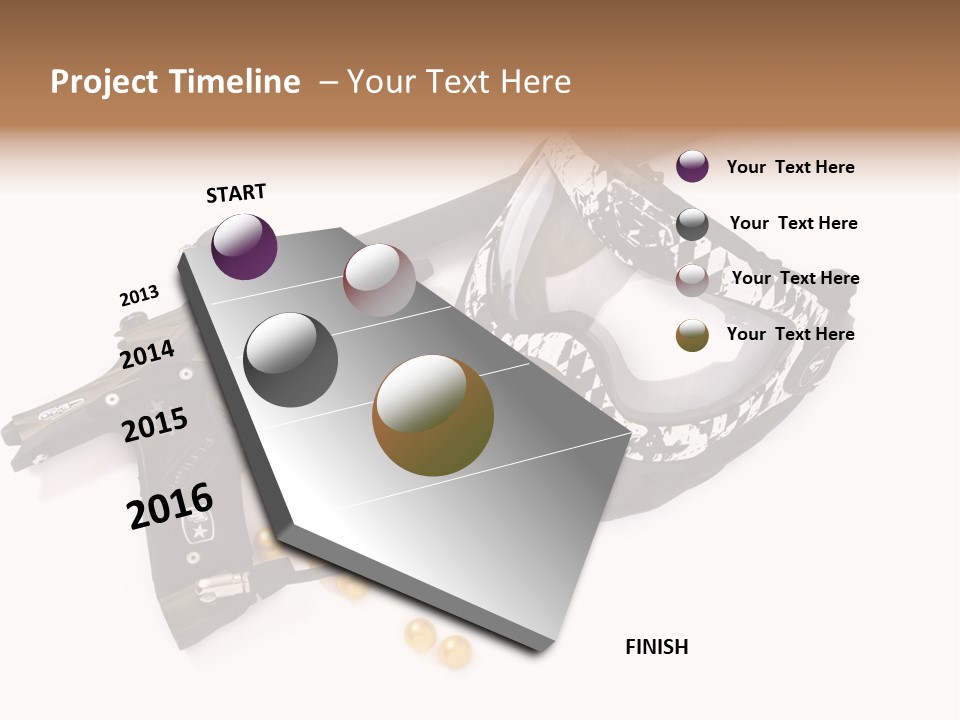 Project Timeline – Your Text Here

START

2013

2014

2015

2016

FINISH

Your Text Here

Your Text Here

Your Text Here

Your Text Here